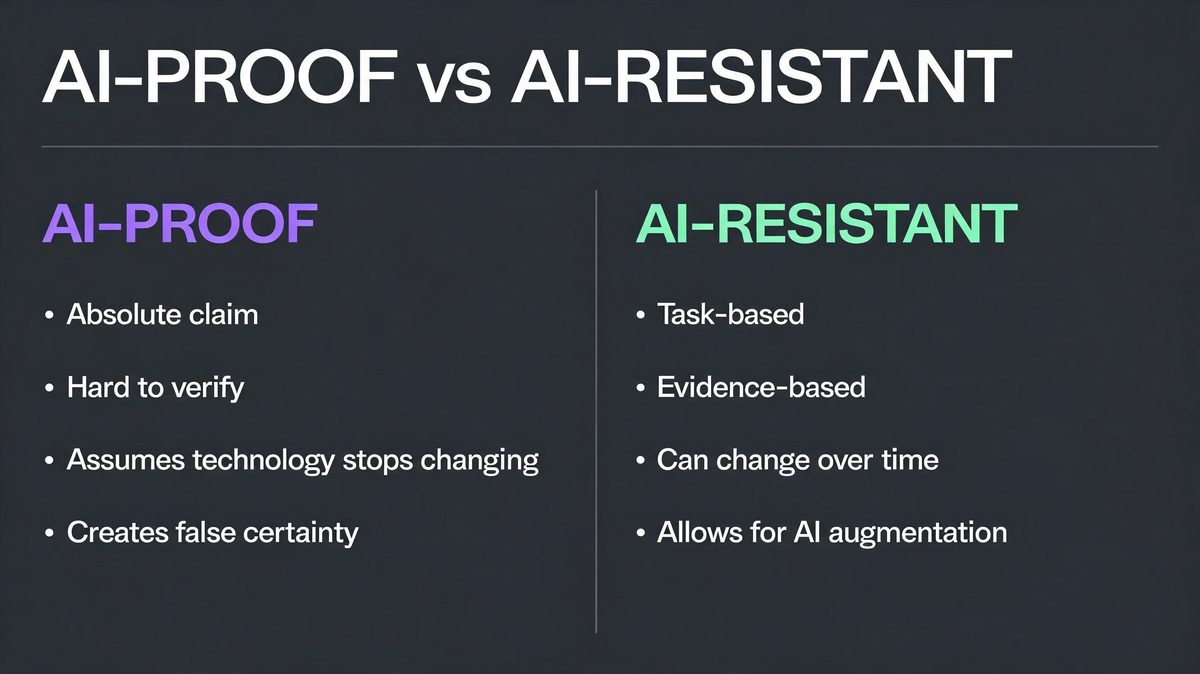 AI-PROOF vs AI-RESISTANT

AI-PROOF

• Absolute claim
• Hard to verify
• Assumes technology stops changing
• Creates false certainty

AI-RESISTANT

• Task-based
• Evidence-based
• Can change over time
• Allows for AI augmentation